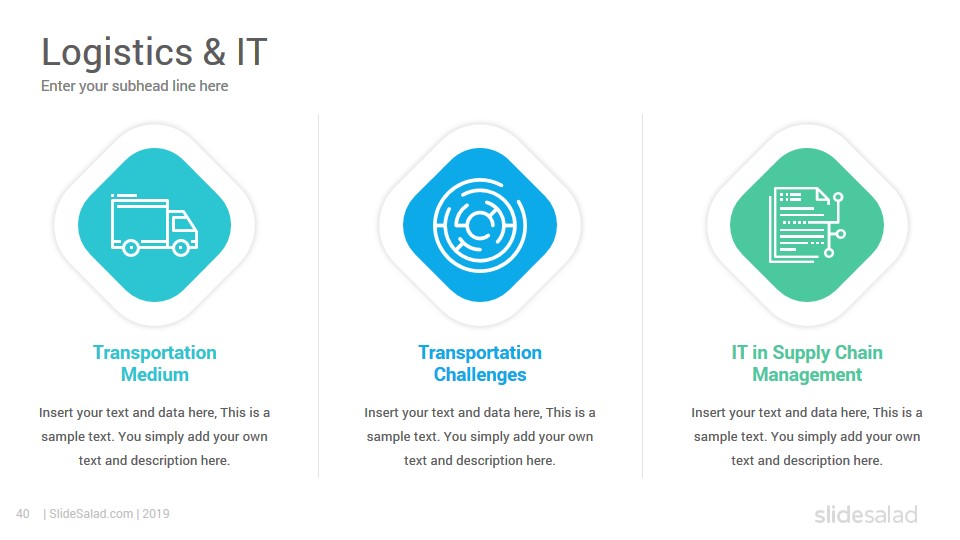 Logistics & IT

Enter your subhead line here

Transportation Medium

Insert your text and data here, This is a sample text. You simply add your own text and description here.

Transportation Challenges

Insert your text and data here, This is a sample text. You simply add your own text and description here.

IT in Supply Chain Management

Insert your text and data here, This is a sample text. You simply add your own text and description here.

40 | SlideSalad.com | 2019

slidesalad